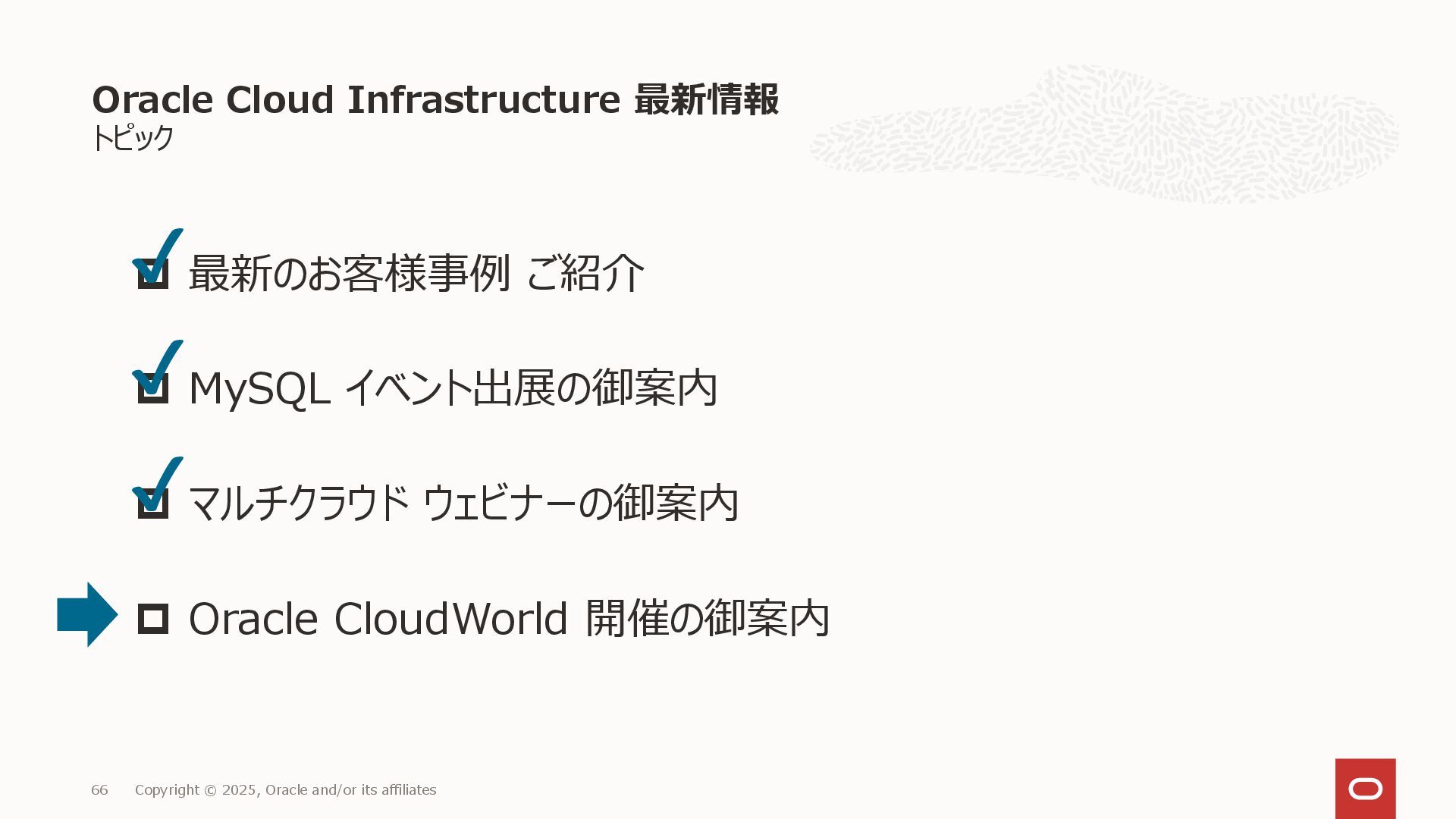 Oracle Cloud Infrastructure 最新情報
トピック

最新のお客様事例 ご紹介

MySQL イベント出展の御案内

マルチクラウド ウェビナーの御案内

Oracle CloudWorld 開催の御案内

66 Copyright © 2025, Oracle and/or its affiliates